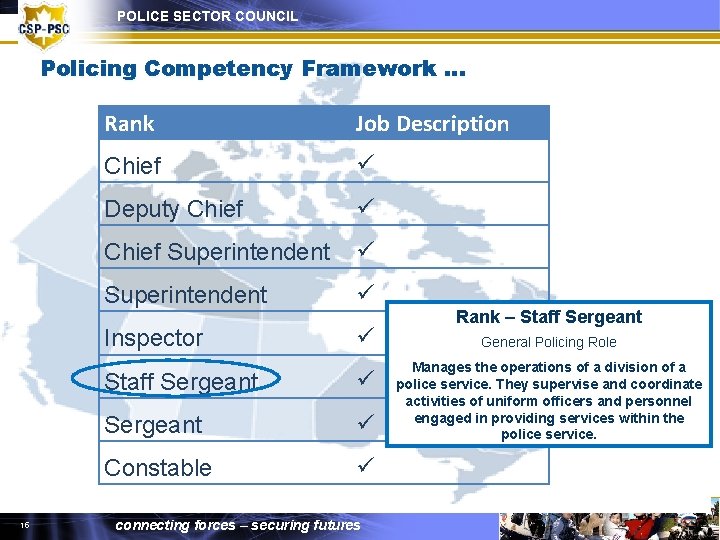 CSP-PSC

POLICE SECTOR COUNCIL

Policing Competency Framework ...

| Rank | Job Description |
|---|---|
| Chief | ✓ |
| Deputy Chief | ✓ |
| Chief Superintendent | ✓ |
| Superintendent | ✓ |
| Inspector | ✓ |
| Staff Sergeant | ✓ |
| Sergeant | ✓ |
| Constable | ✓ |

Rank – Staff Sergeant

General Policing Role

Manages the operations of a division of a police service. They supervise and coordinate activities of uniform officers and personnel engaged in providing services within the police service.

16

connecting forces – securing futures